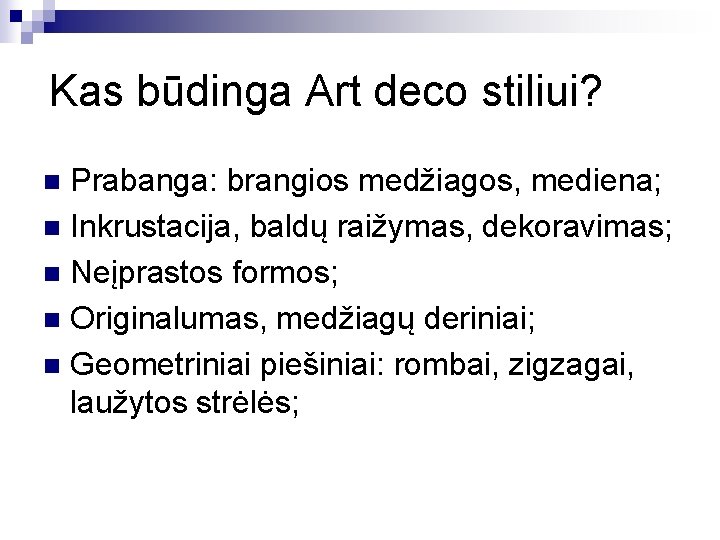 Kas būdinga Art deco stiliui?

- Prabanga: brangios medžiagos, mediena;
- Inkrustacija, baldų raižymas, dekoravimas;
- Neįprastos formos;
- Originalumas, medžiagų deriniai;
- Geometriniai piešiniai: rombai, zigzagai, laužytos strėlės;